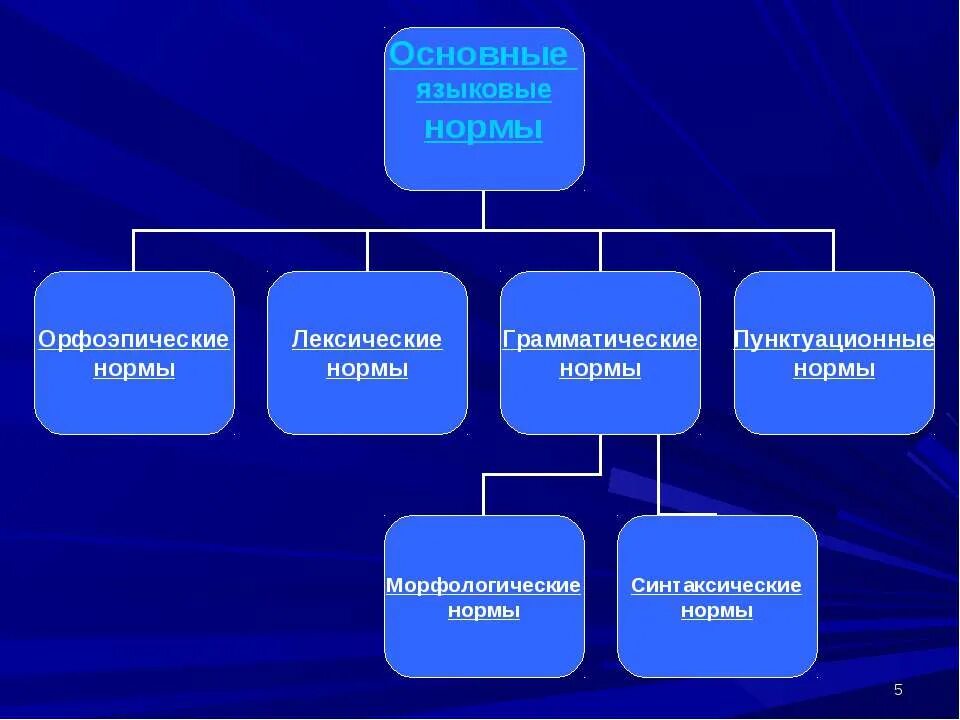 Основные языковые нормы

Орфоэпические нормы

Лексические нормы

Грамматические нормы

Пунктуационные нормы

Морфологические нормы

Синтаксические нормы

5